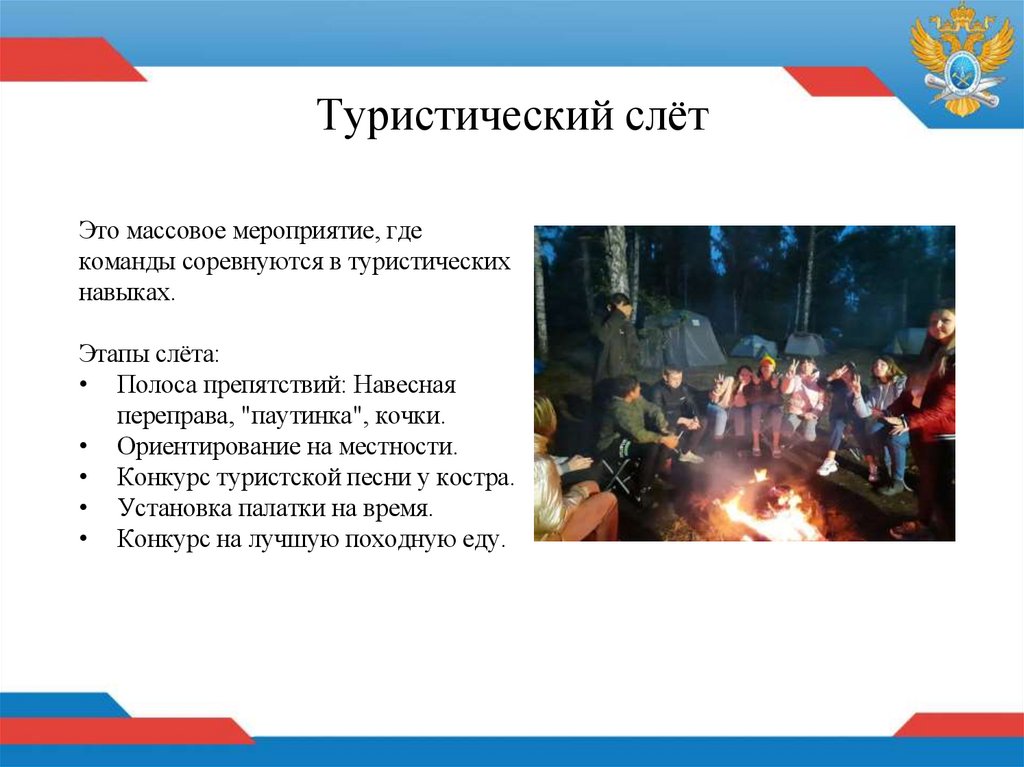 Туристический слёт

Это массовое мероприятие, где команды соревнуются в туристических навыках.

Этапы слёта:
• Полоса препятствий: Навесная переправа, "паутинка", кочки.
• Ориентирование на местности.
• Конкурс туристской песни у костра.
• Установка палатки на время.
• Конкурс на лучшую походную еду.